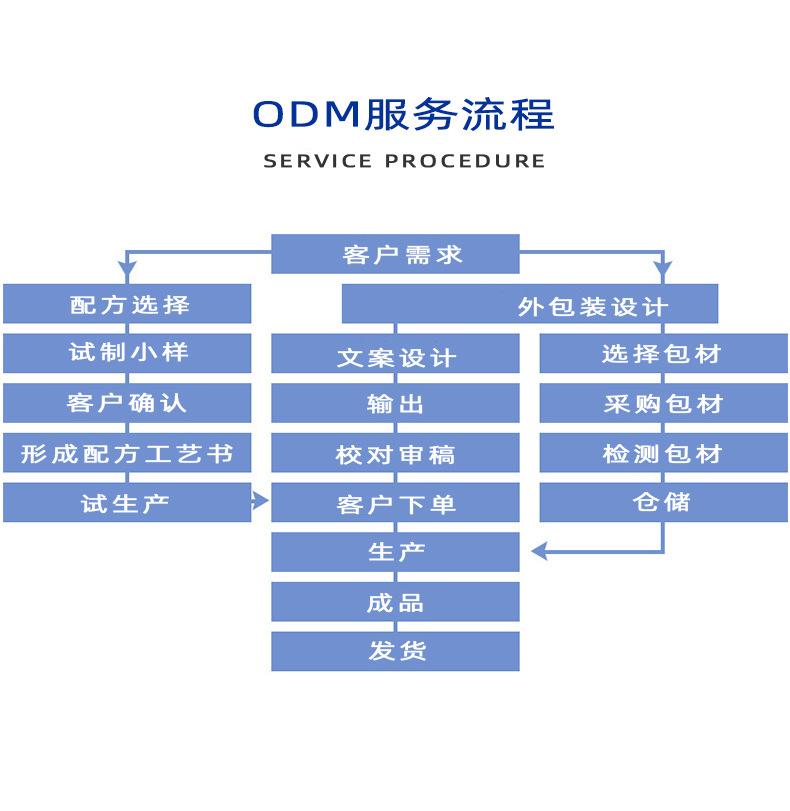 ODM服务流程

SERVICE PROCEDURE

客户需求

配方选择

试制小样

客户确认

形成配方工艺书

试生产

外包装设计

文案设计

输出

校对审稿

客户下单

生产

成品

发货

选择包材

采购包材

检测包材

仓储